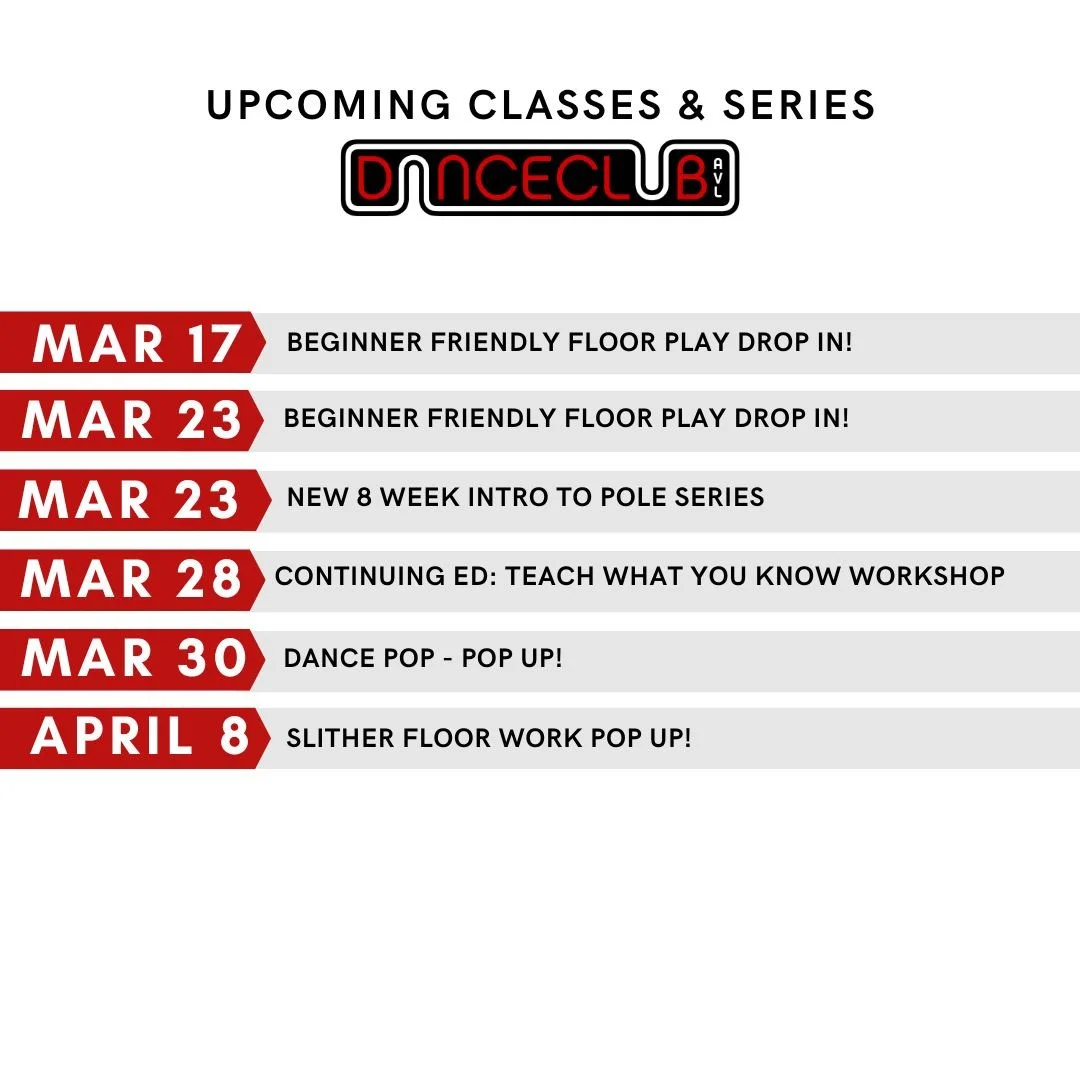 UPCOMING CLASSES & SERIES

DANCECLUB AVL

MAR 17 BEGINNER FRIENDLY FLOOR PLAY DROP IN!

MAR 23 BEGINNER FRIENDLY FLOOR PLAY DROP IN!

MAR 23 NEW 8 WEEK INTRO TO POLE SERIES

MAR 28 CONTINUING ED: TEACH WHAT YOU KNOW WORKSHOP

MAR 30 DANCE POP - POP UP!

APRIL 8 SLITHER FLOOR WORK POP UP!